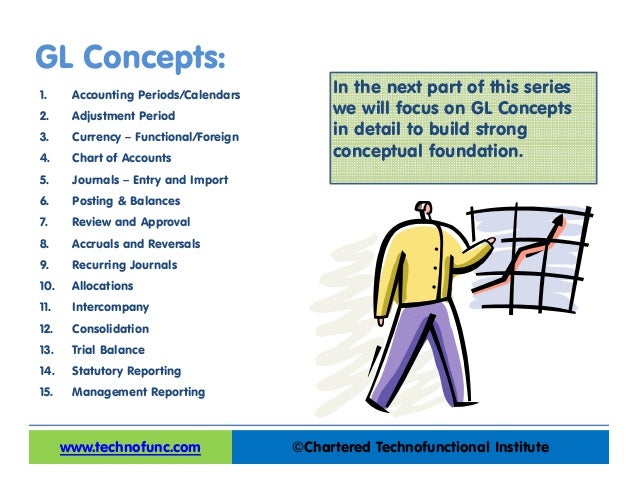 GL Concepts:

1. Accounting Periods/Calendars
2. Adjustment Period
3. Currency – Functional/Foreign
4. Chart of Accounts
5. Journals – Entry and Import
6. Posting & Balances
7. Review and Approval
8. Accruals and Reversals
9. Recurring Journals
10. Allocations
11. Intercompany
12. Consolidation
13. Trial Balance
14. Statutory Reporting
15. Management Reporting

In the next part of this series we will focus on GL Concepts in detail to build strong conceptual foundation.

www.technofunc.com

©Chartered Technofunctional Institute